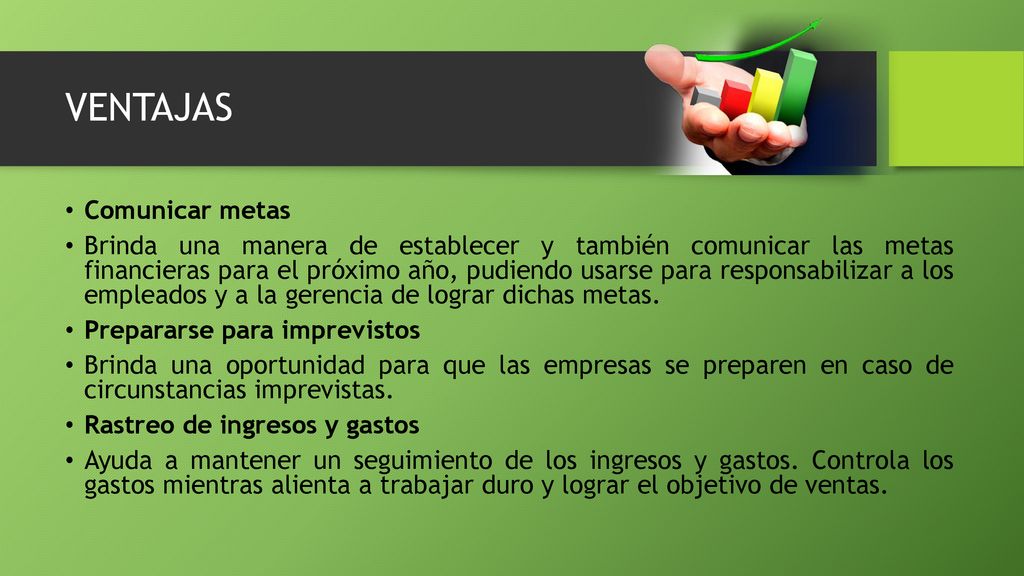 VENTAJAS

• Comunicar metas
• Brinda una manera de establecer y también comunicar las metas financieras para el próximo año, pudiendo usarse para responsabilizar a los empleados y a la gerencia de lograr dichas metas.
• Prepararse para imprevistos
• Brinda una oportunidad para que las empresas se preparen en caso de circunstancias imprevistas.
• Rastreo de ingresos y gastos
• Ayuda a mantener un seguimiento de los ingresos y gastos. Controla los gastos mientras alienta a trabajar duro y lograr el objetivo de ventas.